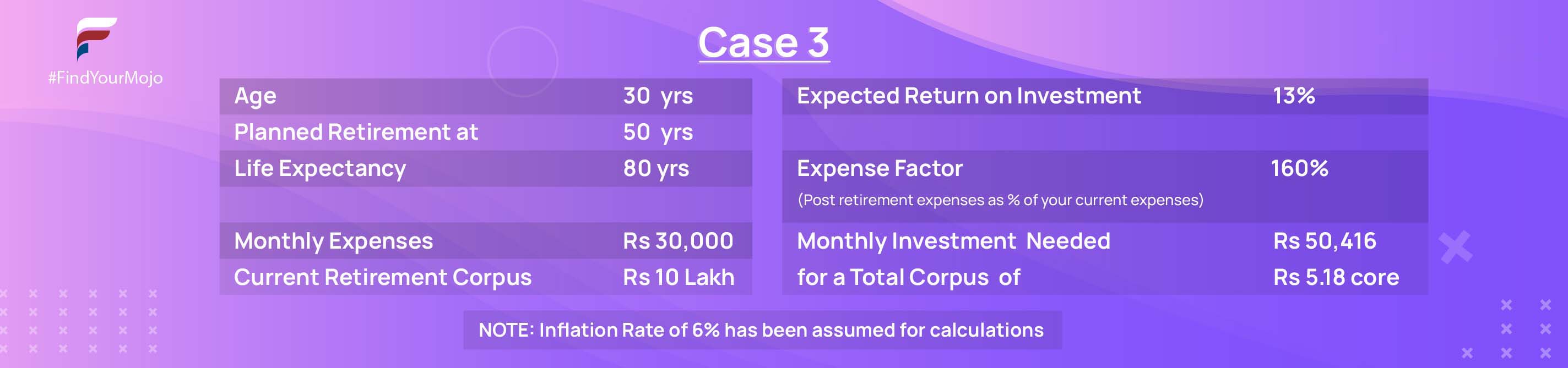 #FindYourMojo

Case 3

| Age | 30 yrs |
|---|---|
| Planned Retirement at | 50 yrs |
| Life Expectancy | 80 yrs |
| | |
| Monthly Expenses | Rs 30,000 |
| Current Retirement Corpus | Rs 10 Lakh |

| Expected Return on Investment | 13% |
|---|---|
| | |
| Expense Factor (Post retirement expenses as % of your current expenses) | 160% |
| Monthly Investment Needed | Rs 50,416 |
| for a Total Corpus of | Rs 5.18 core |

NOTE: Inflation Rate of 6% has been assumed for calculations